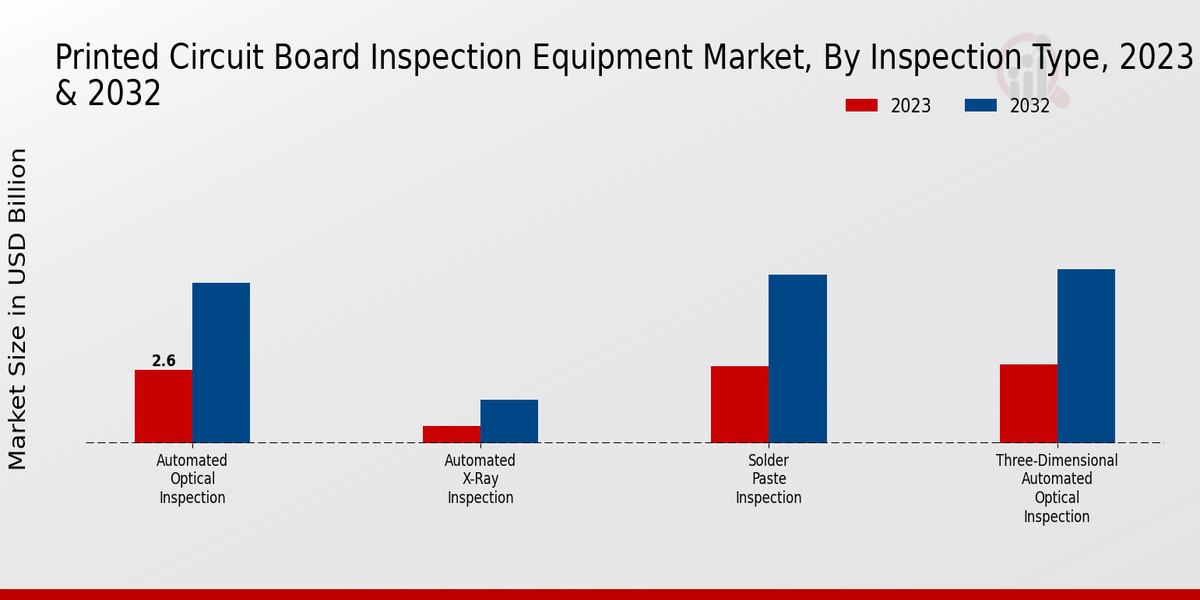 Printed Circuit Board Inspection Equipment Market, By Inspection Type, 2023 & 2032

2023
2032

Market Size in USD Billion

2.6

Automated Optical Inspection

Automated X-Ray Inspection

Solder Paste Inspection

Three-Dimensional Automated Optical Inspection